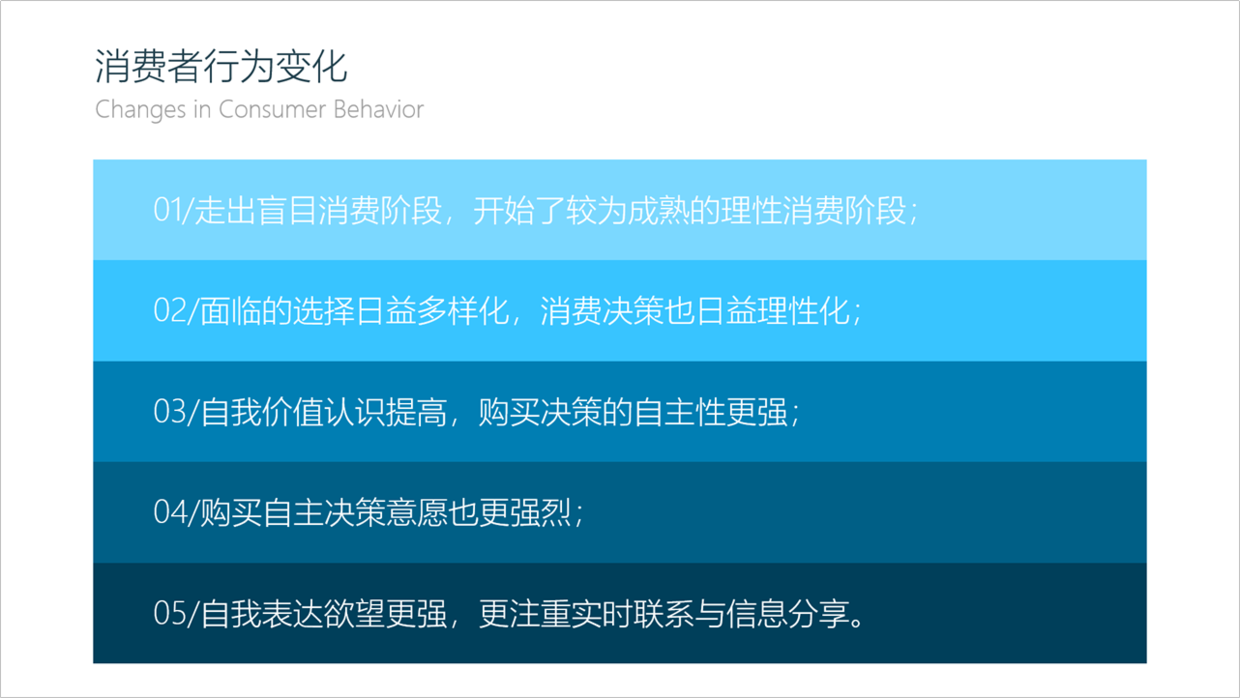 消费者行为变化
Changes in Consumer Behavior

01/走出盲目消费阶段，开始了较为成熟的理性消费阶段；

02/面临的选择日益多样化，消费决策也日益理性化；

03/自我价值认识提高，购买决策的自主性更强；

04/购买自主决策意愿也更强烈；

05/自我表达欲望更强，更注重实时联系与信息分享。